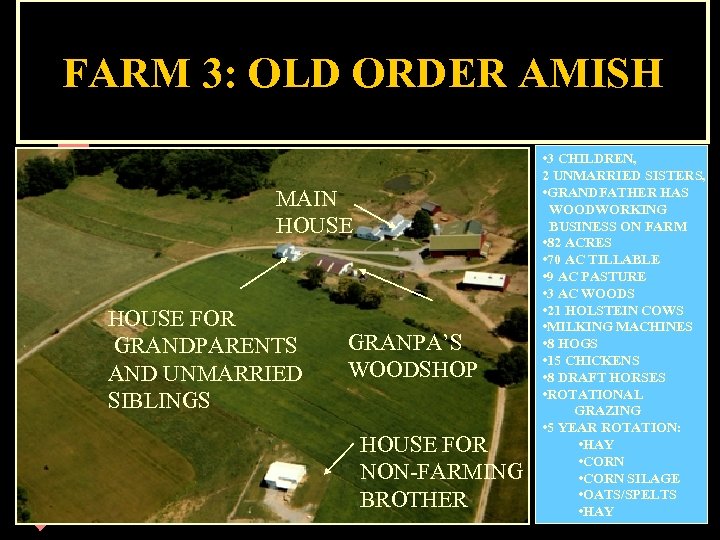 FARM 3: OLD ORDER AMISH

MAIN HOUSE

HOUSE FOR GRANDPARENTS AND UNMARRIED SIBLINGS

GRANPA'S WOODSHOP

HOUSE FOR NON-FARMING BROTHER

•3 CHILDREN, 2 UNMARRIED SISTERS,
•GRANDFATHER HAS WOODWORKING BUSINESS ON FARM
•82 ACRES
•70 AC TILLABLE
•9 AC PASTURE
•3 AC WOODS
•21 HOLSTEIN COWS
•MILKING MACHINES
•8 HOGS
•15 CHICKENS
•8 DRAFT HORSES
•ROTATIONAL GRAZING
•5 YEAR ROTATION:
•HAY
•CORN
•CORN SILAGE
•OATS/SPELTS
•HAY